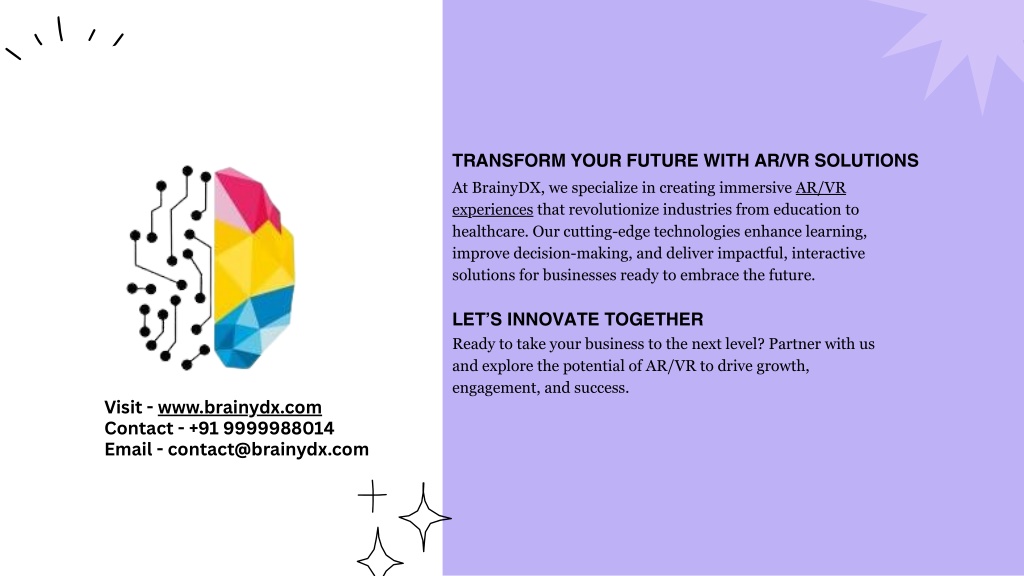 Visit - www.brainydx.com
Contact - +91 9999988014
Email - contact@brainydx.com

TRANSFORM YOUR FUTURE WITH AR/VR SOLUTIONS
At BrainyDX, we specialize in creating immersive AR/VR experiences that revolutionize industries from education to healthcare. Our cutting-edge technologies enhance learning, improve decision-making, and deliver impactful, interactive solutions for businesses ready to embrace the future.

LET'S INNOVATE TOGETHER
Ready to take your business to the next level? Partner with us and explore the potential of AR/VR to drive growth, engagement, and success.